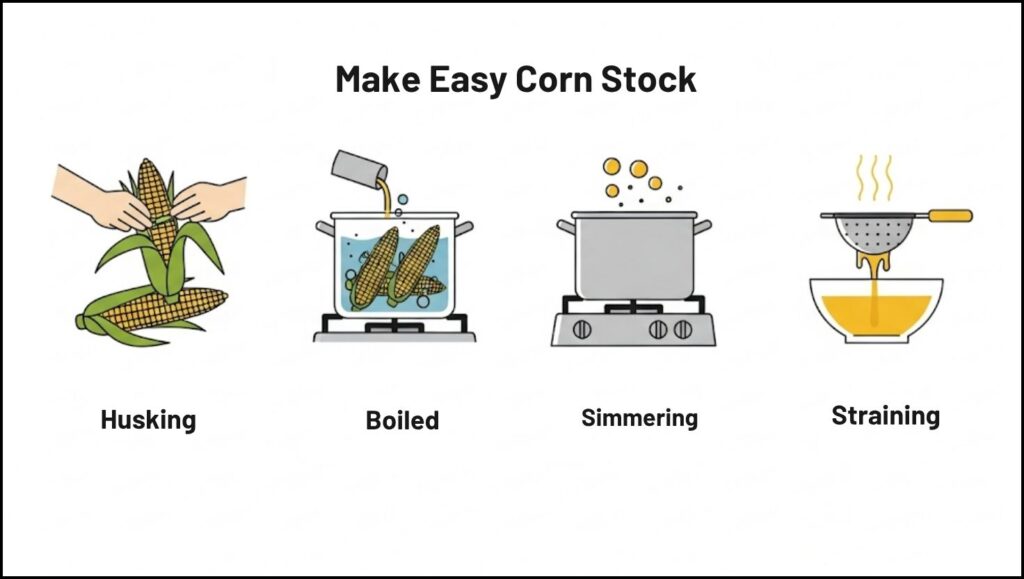 Make Easy Corn Stock

Husking

Boiled

Simmering

Straining